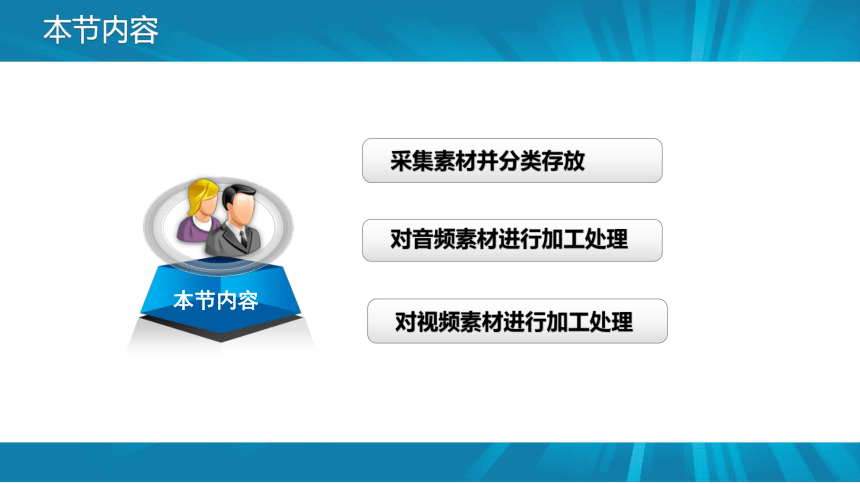 本节内容

本节内容

采集素材并分类存放

对音频素材进行加工处理

对视频素材进行加工处理